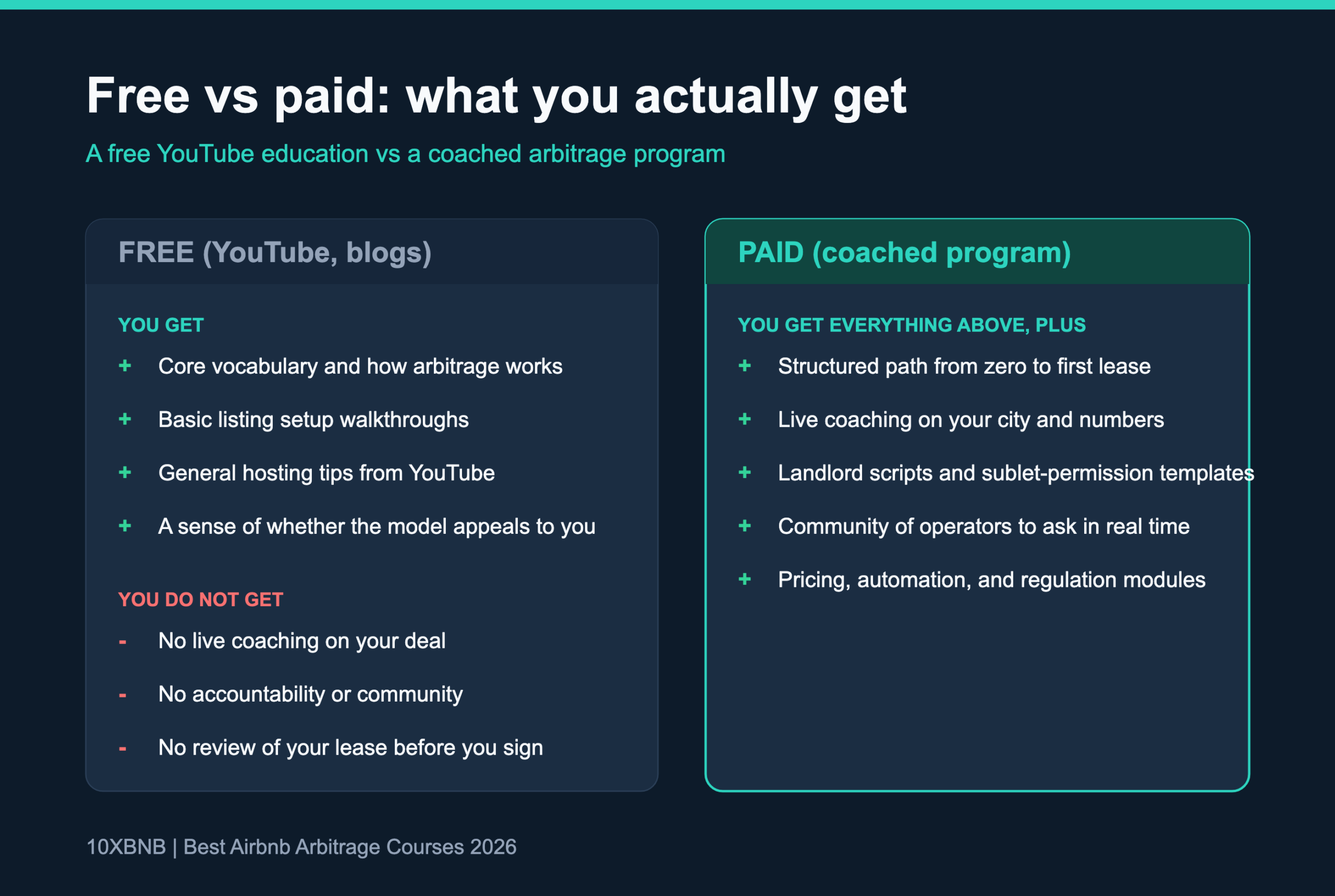 Free vs paid: what you actually get

A free YouTube education vs a coached arbitrage program

FREE (YouTube, blogs)

YOU GET

+ Core vocabulary and how arbitrage works

+ Basic listing setup walkthroughs

+ General hosting tips from YouTube

+ A sense of whether the model appeals to you

YOU DO NOT GET

- No live coaching on your deal

- No accountability or community

- No review of your lease before you sign

PAID (coached program)

YOU GET EVERYTHING ABOVE, PLUS

+ Structured path from zero to first lease

+ Live coaching on your city and numbers

+ Landlord scripts and sublet-permission templates

+ Community of operators to ask in real time

+ Pricing, automation, and regulation modules

10XBNB | Best Airbnb Arbitrage Courses 2026